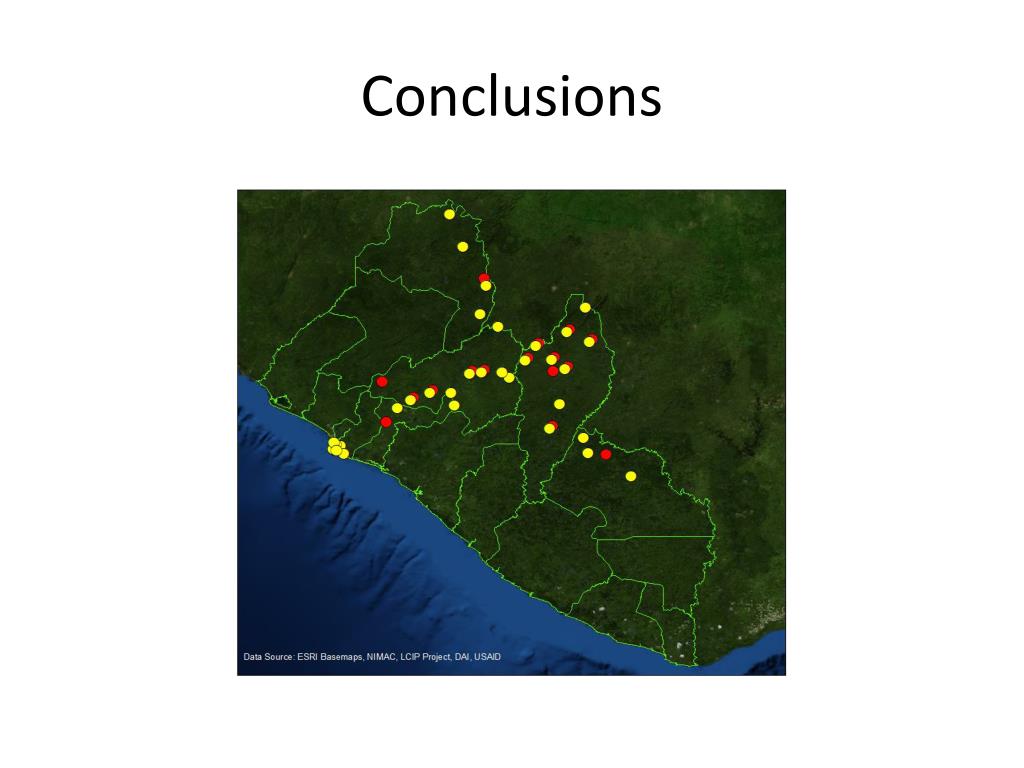 Conclusions

Data Source: ESRI Basemaps, NIMAC, LCIP Project, DAI, USAID